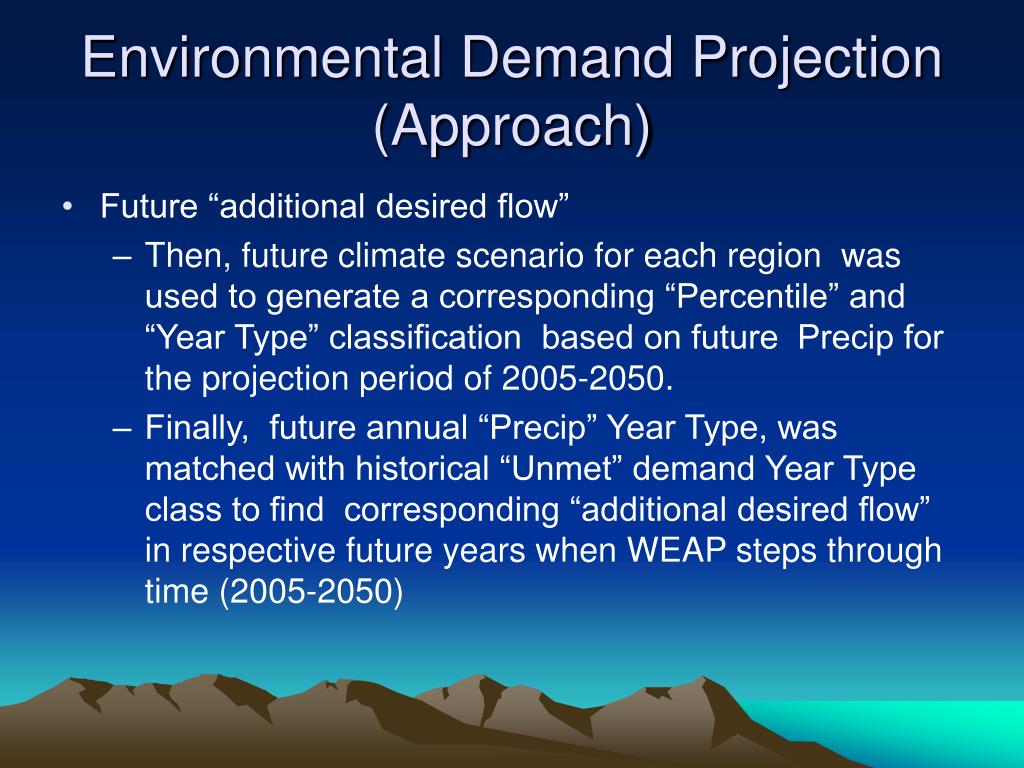 Environmental Demand Projection (Approach)

• Future “additional desired flow”

– Then, future climate scenario for each region was used to generate a corresponding “Percentile” and “Year Type” classification based on future Precip for the projection period of 2005-2050.

– Finally, future annual “Precip” Year Type, was matched with historical “Unmet” demand Year Type class to find corresponding “additional desired flow” in respective future years when WEAP steps through time (2005-2050)